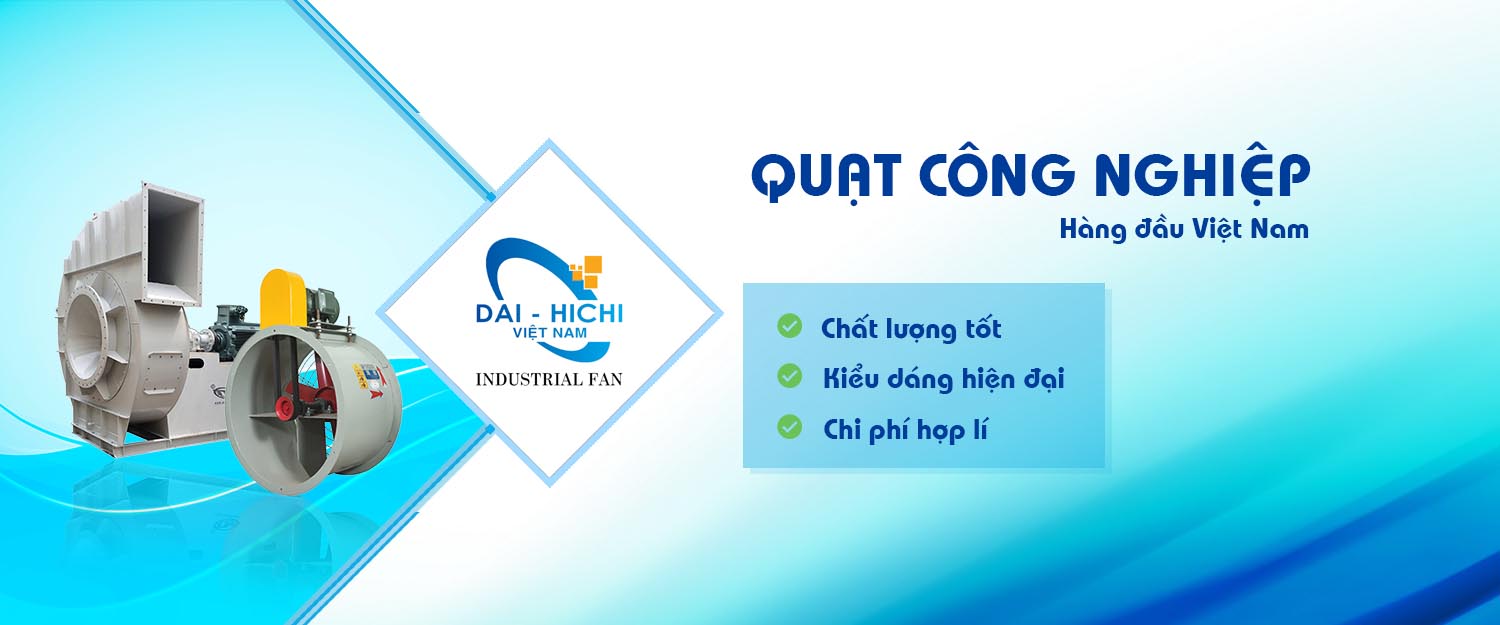 DAI - HICHI
VIỆT NAM
INDUSTRIAL FAN

QUẠT CÔNG NGHIỆP
Hàng đầu Việt Nam

Chất lượng tốt
Kiểu dáng hiện đại
Chi phí hợp lí